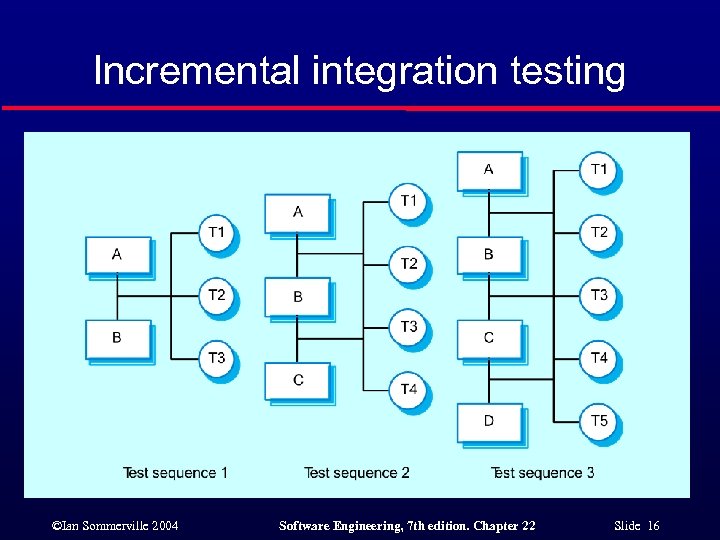 Incremental integration testing

A
B
T1
T2
T3
Test sequence 1

A
B
C
T1
T2
T3
T4
Test sequence 2

A
B
C
D
T1
T2
T3
T4
T5
Test sequence 3

©Ian Sommerville 2004 Software Engineering, 7th edition. Chapter 22 Slide 16